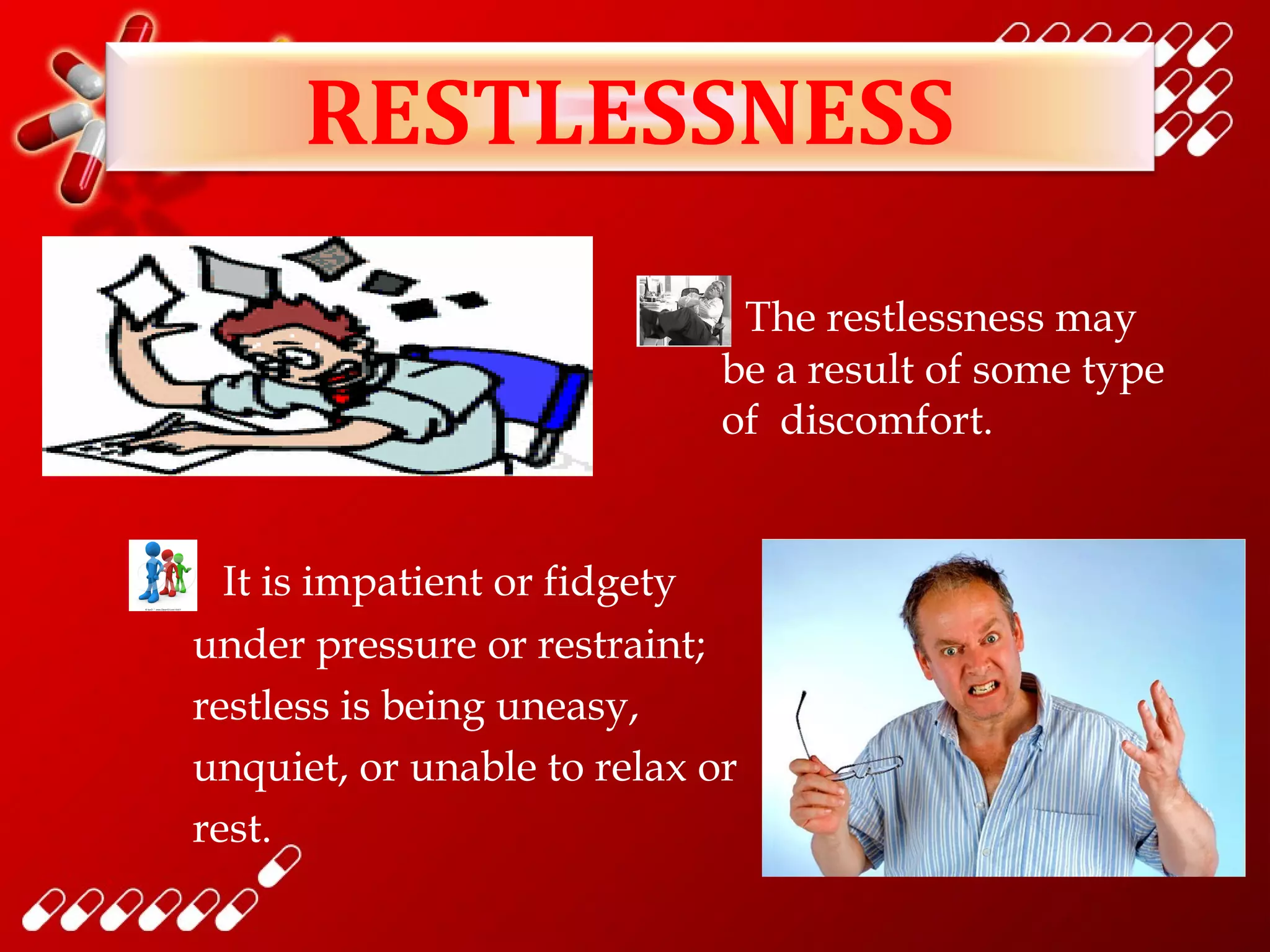 RESTLESSNESS

The restlessness may be a result of some type of  discomfort.

It is impatient or fidgety under pressure or restraint; restless is being uneasy, unquiet, or unable to relax or rest.